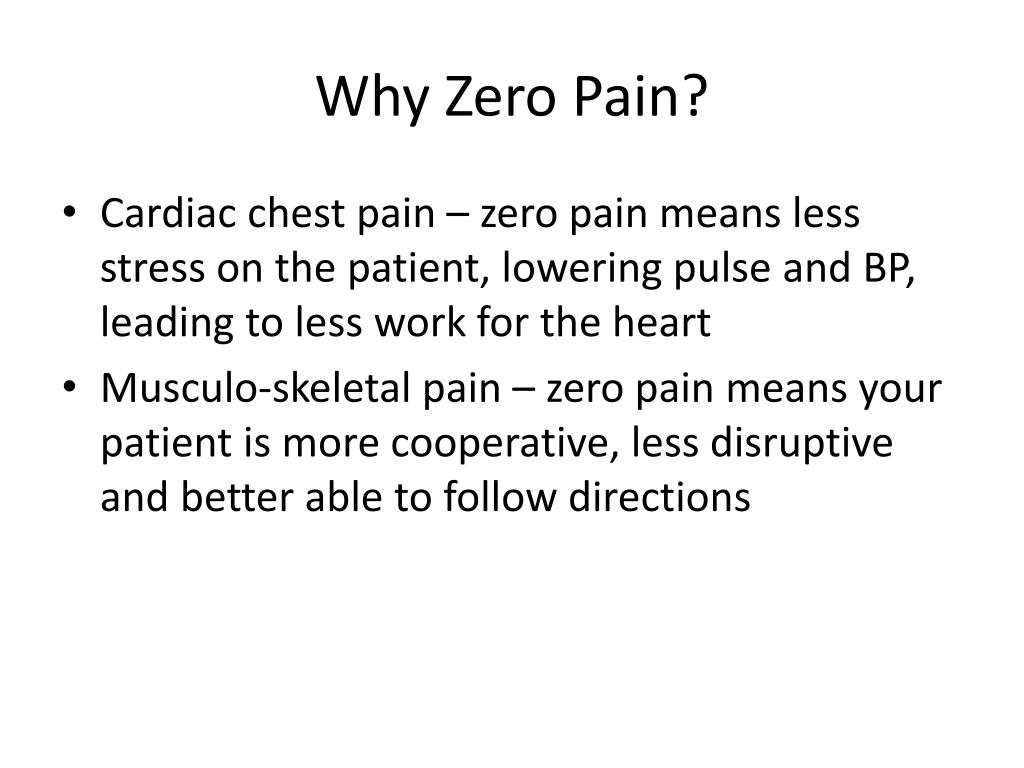 Why Zero Pain?

• Cardiac chest pain – zero pain means less stress on the patient, lowering pulse and BP, leading to less work for the heart
• Musculo-skeletal pain – zero pain means your patient is more cooperative, less disruptive and better able to follow directions